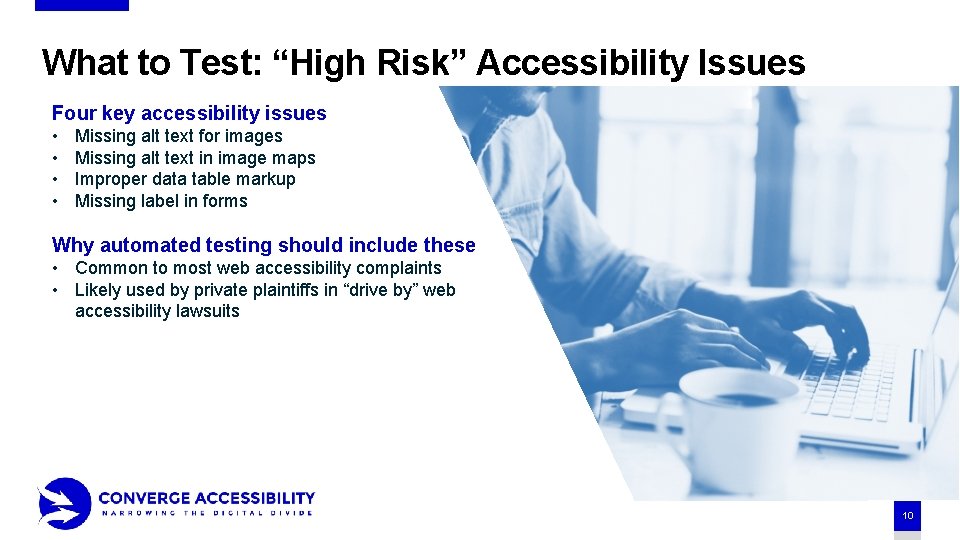 What to Test: “High Risk” Accessibility Issues

Four key accessibility issues
• Missing alt text for images
• Missing alt text in image maps
• Improper data table markup
• Missing label in forms

Why automated testing should include these
• Common to most web accessibility complaints
• Likely used by private plaintiffs in “drive by” web accessibility lawsuits

CONVERGE ACCESSIBILITY
NARROWING THE DIGITAL DIVIDE

10